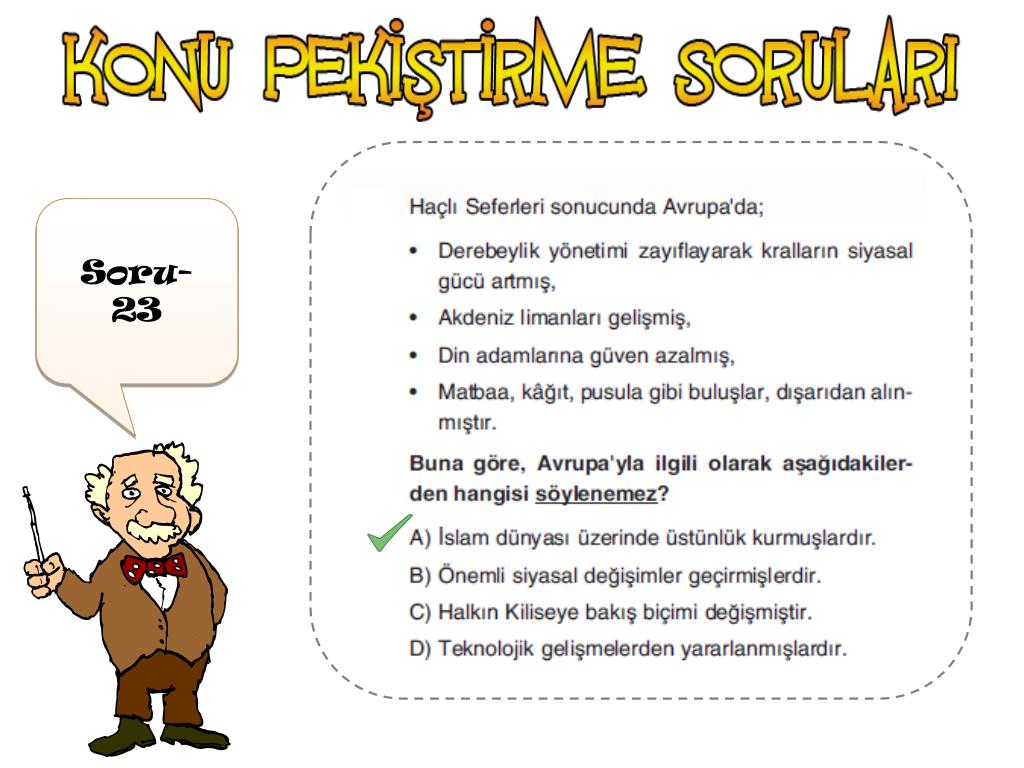 KONU PEKİŞTİRME SORULARI

Soru-23

Haçlı Seferleri sonucunda Avrupa'da;

• Derebeylik yönetimi zayıflayarak kralların siyasal gücü artmış,
• Akdeniz limanları gelişmiş,
• Din adamlarına güven azalmış,
• Matbaa, kâğıt, pusula gibi buluşlar, dışarıdan alınmıştır.

Buna göre, Avrupa'yla ilgili olarak aşağıdakilerden hangisi söylenemez?

A) İslam dünyası üzerinde üstünlük kurmuşlardır.
B) Önemli siyasal değişimler geçirmişlerdir.
C) Halkın Kiliseye bakış biçimi değişmiştir.
D) Teknolojik gelişmelerden yararlanmışlardır.